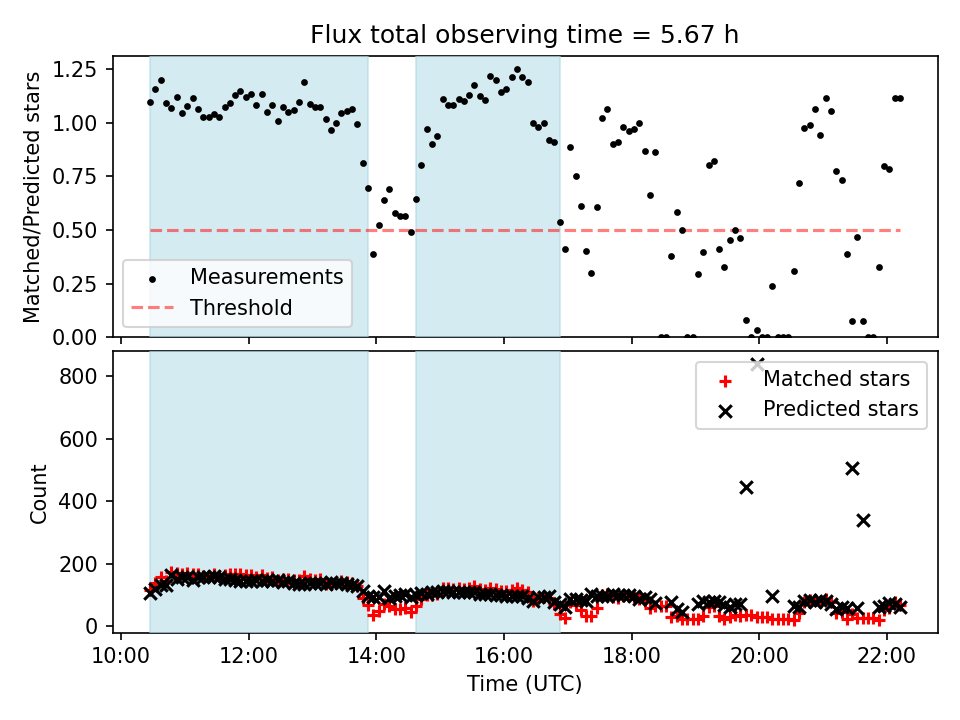 Flux total observing time = 5.67 h

Matched/Predicted stars

1.25
1.00
0.75
0.50
0.25
0.00

Measurements
Threshold

Count

800
600
400
200
0

Matched stars
Predicted stars

10:00
12:00
14:00
16:00
18:00
20:00
22:00

Time (UTC)